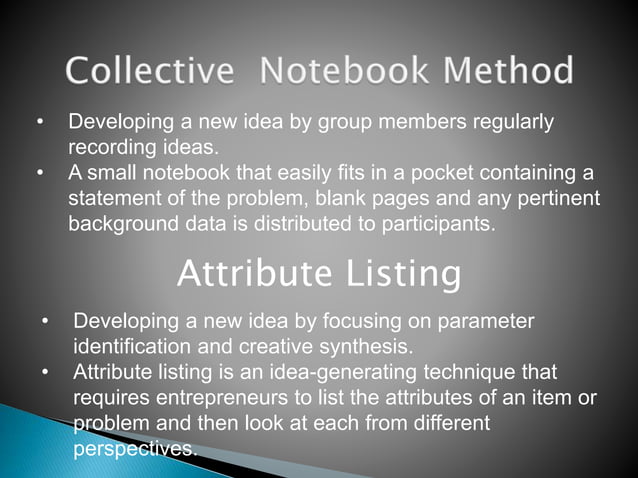 Collective  Notebook Method

• Developing a new idea by group members regularly recording ideas.
• A small notebook that easily fits in a pocket containing a statement of the problem, blank pages and any pertinent background data is distributed to participants.

Attribute Listing

• Developing a new idea by focusing on parameter identification and creative synthesis.
• Attribute listing is an idea-generating technique that requires entrepreneurs to list the attributes of an item or problem and then look at each from different perspectives.